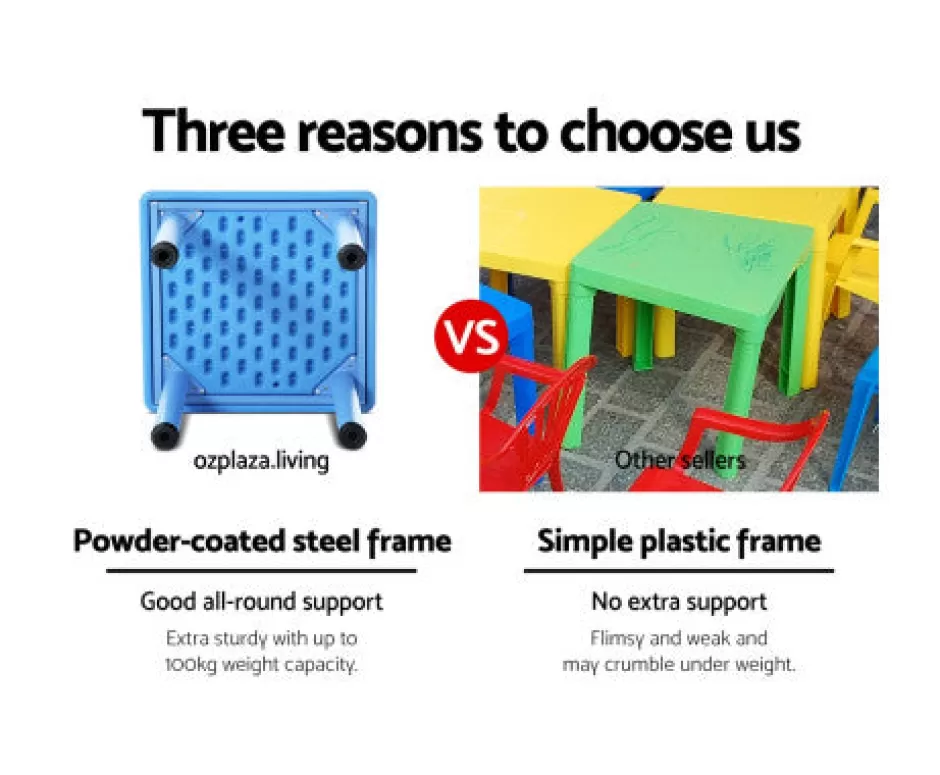 Three reasons to choose us

ozplaza.living

VS

Other sellers

Powder-coated steel frame

Good all-round support

Extra sturdy with up to 100kg weight capacity.

Simple plastic frame

No extra support

Flimsy and weak and may crumble under weight.